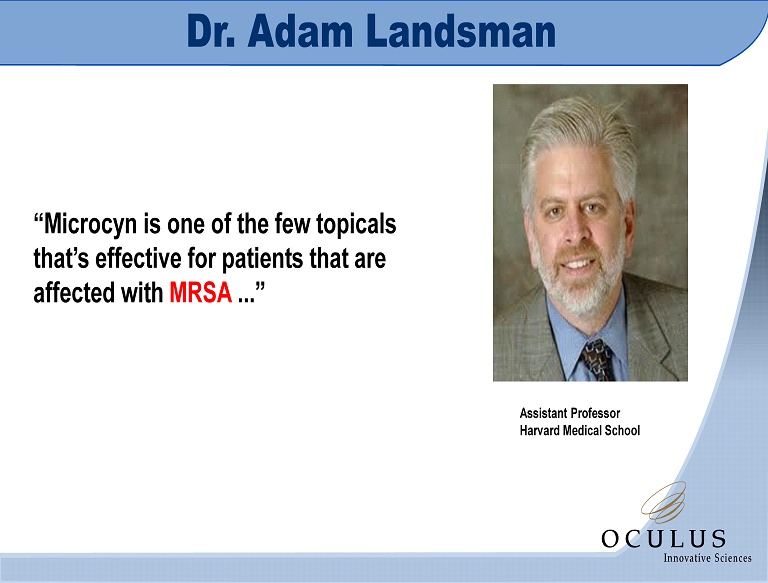 Dr. Adam Landsman

“Microcyn is one of the few topicals that’s effective for patients that are affected with MRSA ...”

Assistant Professor
Harvard Medical School

OCULUS
Innovative Sciences